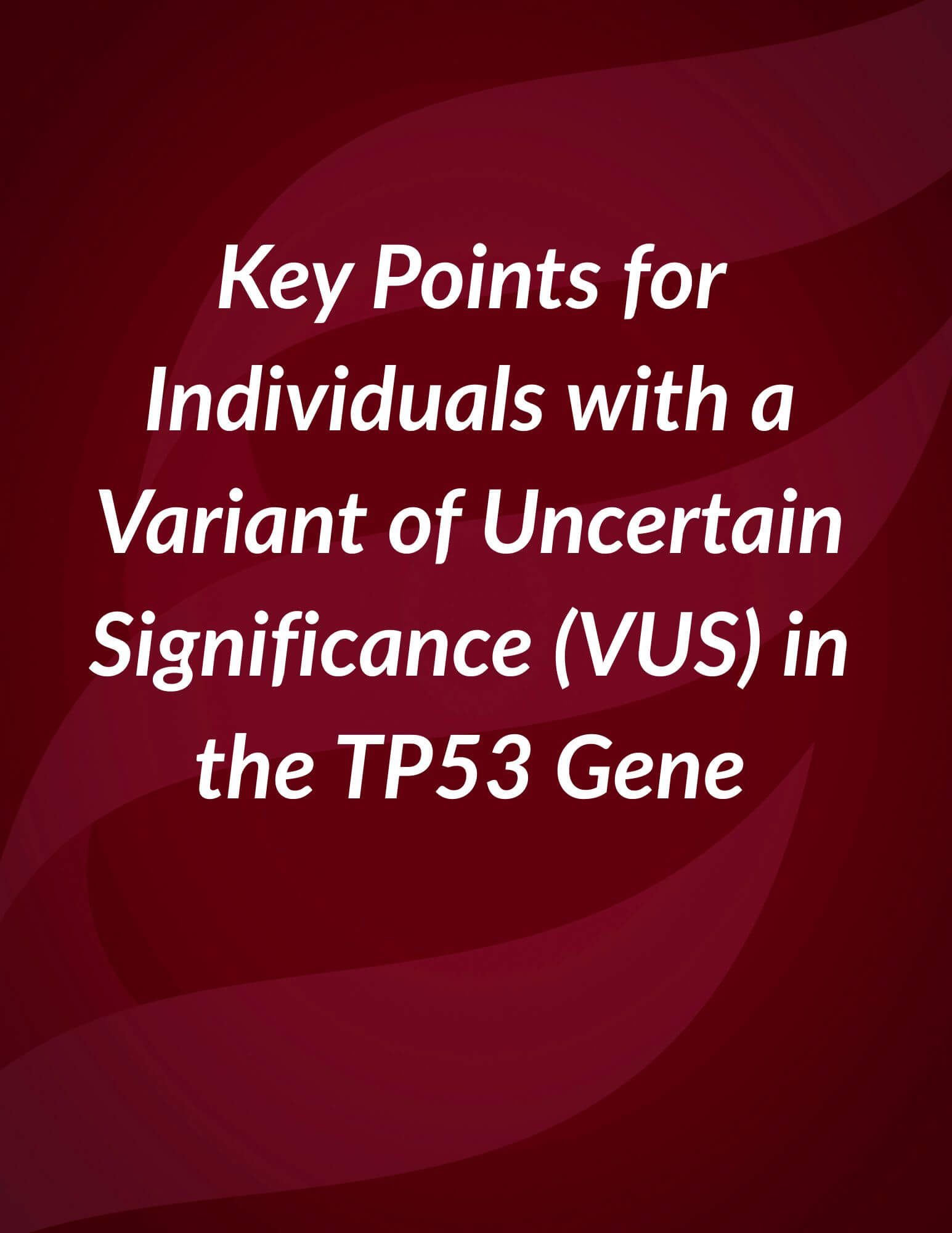 Key Points for Individuals with a Variant of Uncertain Significance (VUS) in the TP53 Gene